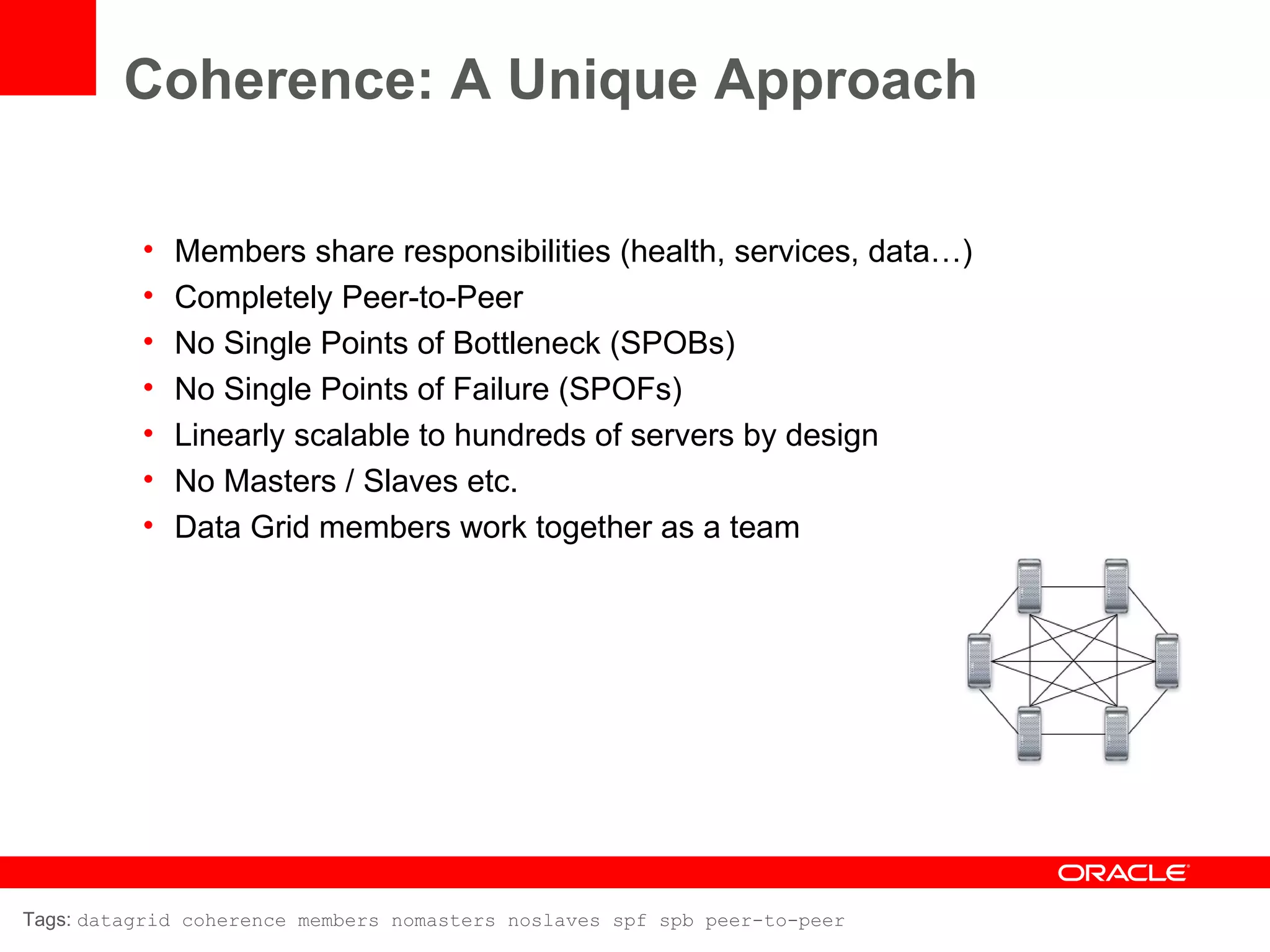 Coherence: A Unique Approach

• Members share responsibilities (health, services, data…)
• Completely Peer-to-Peer
• No Single Points of Bottleneck (SPOBs)
• No Single Points of Failure (SPOFs)
• Linearly scalable to hundreds of servers by design
• No Masters / Slaves etc.
• Data Grid members work together as a team

ORACLE

Tags: datagrid coherence members nomasters noslaves spf spb peer-to-peer